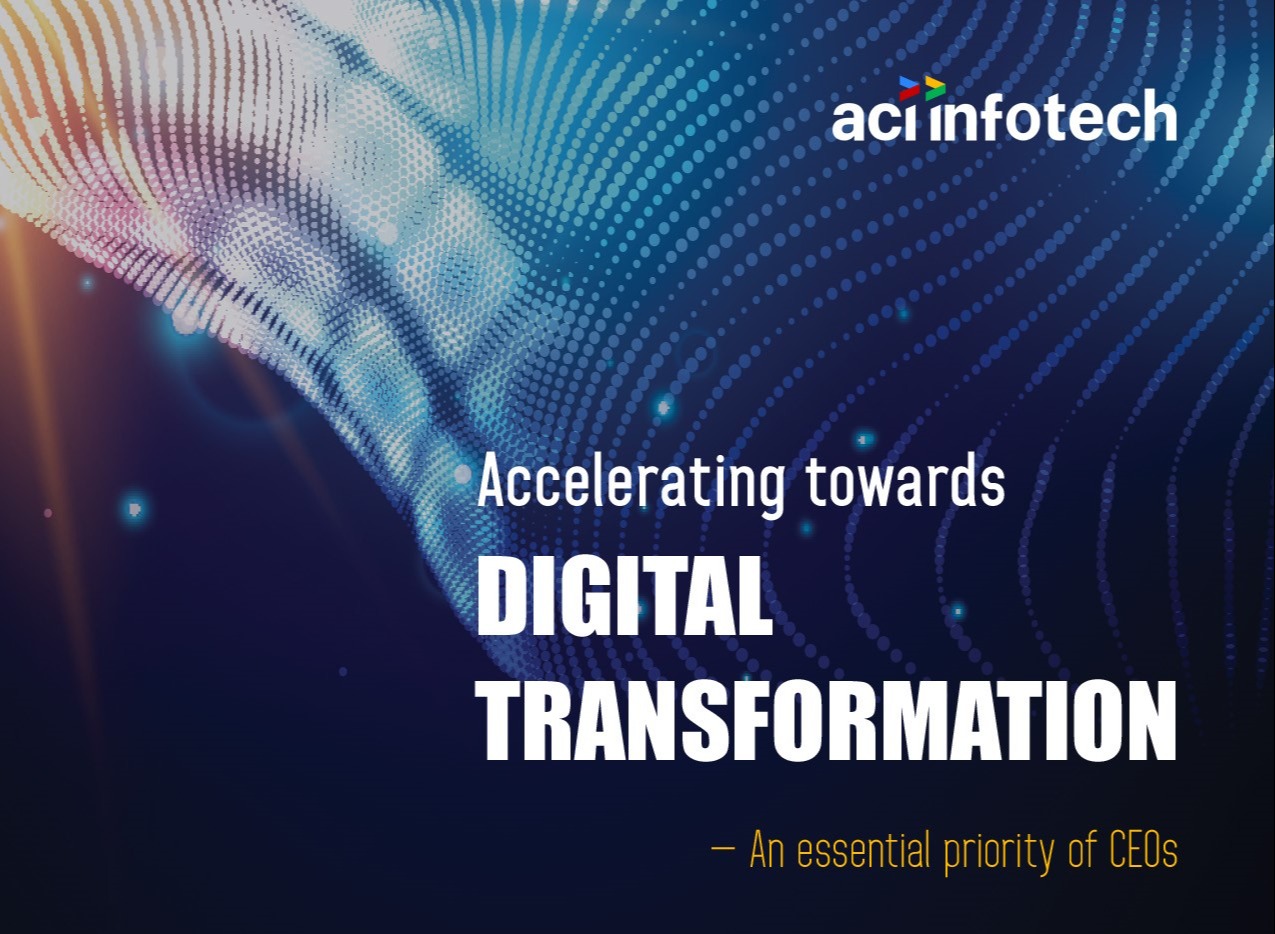 aci infotech

Accelerating towards
DIGITAL
TRANSFORMATION

— An essential priority of CEOs